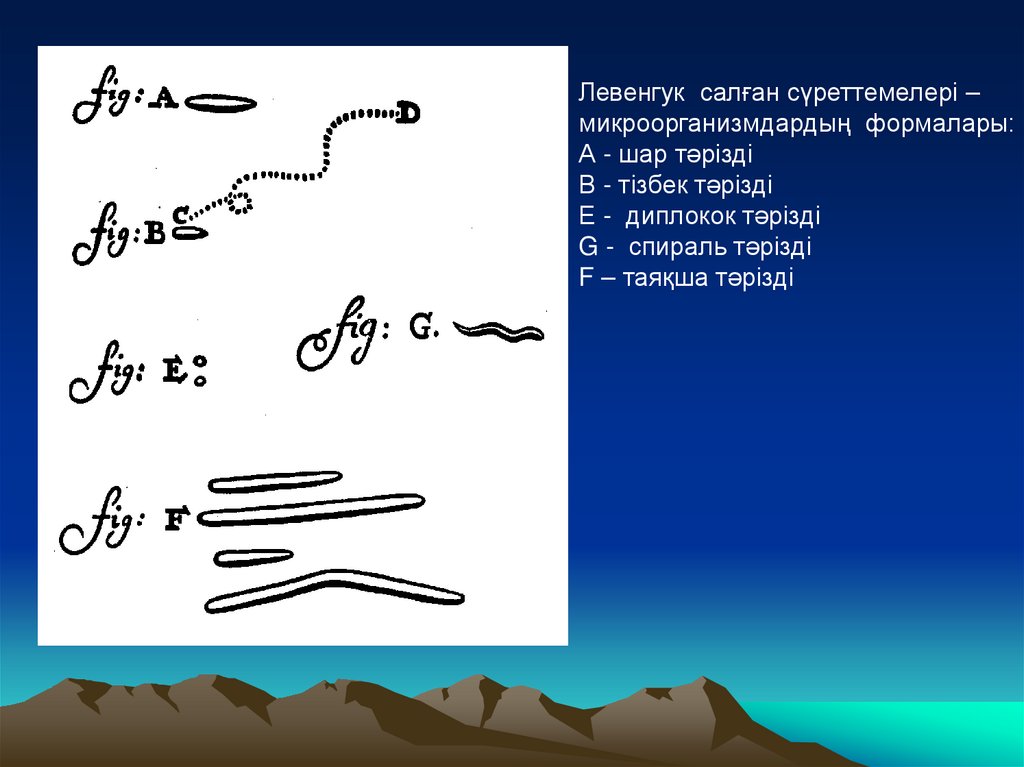 fig: A
D
fig: B C
fig: G.
fig: E
fig: F

Левенгук салған сүреттемелері – микроорганизмдардың формалары:
A - шар тәрізді
B - тізбек тәрізді
E - диплокок тәрізді
G - спираль тәрізді
F – таяқша тәрізді